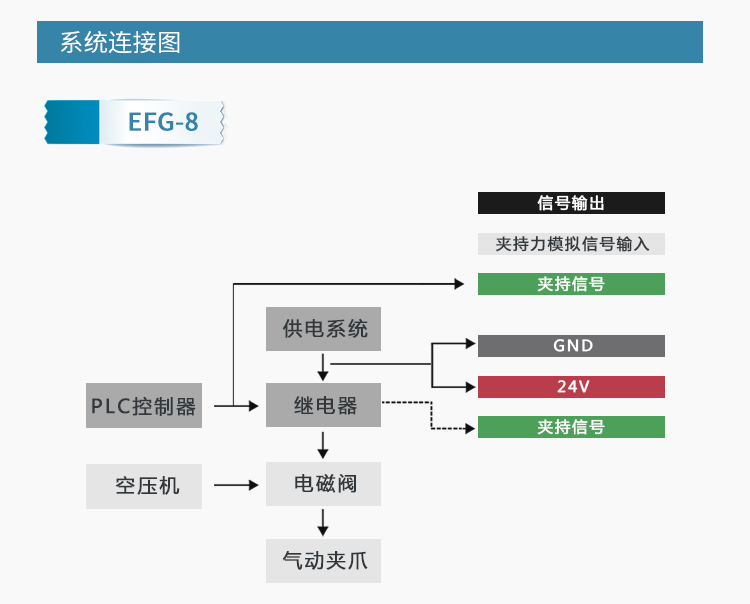 系统连接图

EFG-8

信号输出

夹持力模拟信号输入

夹持信号

供电系统

GND

24V

PLC控制器

继电器

夹持信号

空压机

电磁阀

气动夹爪